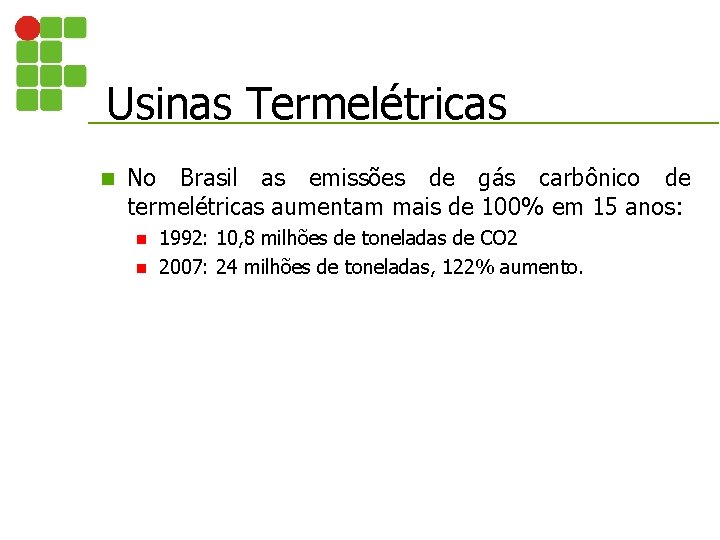 Usinas Termelétricas

No Brasil as emissões de gás carbônico de termelétricas aumentam mais de 100% em 15 anos:

1992: 10,8 milhões de toneladas de CO2

2007: 24 milhões de toneladas, 122% aumento.